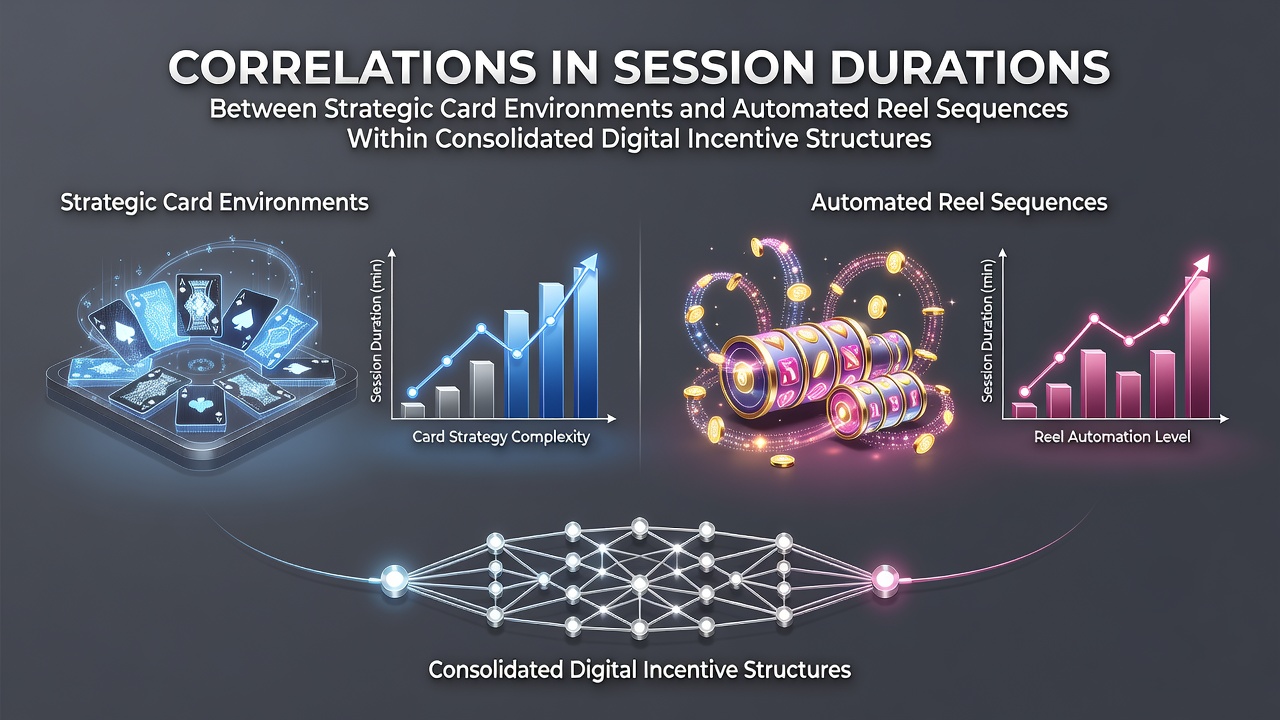 CORRELATIONS IN SESSION DURATIONS

Between Strategic Card Environments and Automated Reel Sequences Within Consolidated Digital Incentive Structures

Strategic Card Environments

Session Duration (min)

Card Strategy Complexity

Automated Reel Sequences

Session Duration (min)

Reel Automation Level

Consolidated Digital Incentive Structures